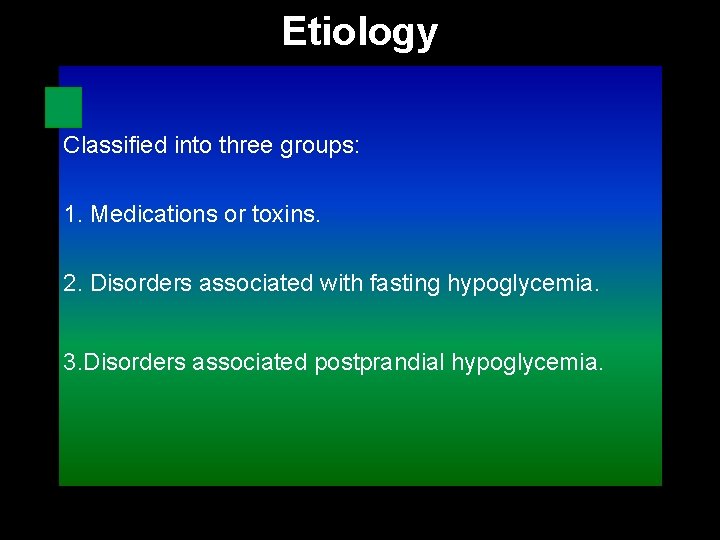 Etiology

Classified into three groups:

1. Medications or toxins.

2. Disorders associated with fasting hypoglycemia.

3.Disorders associated postprandial hypoglycemia.